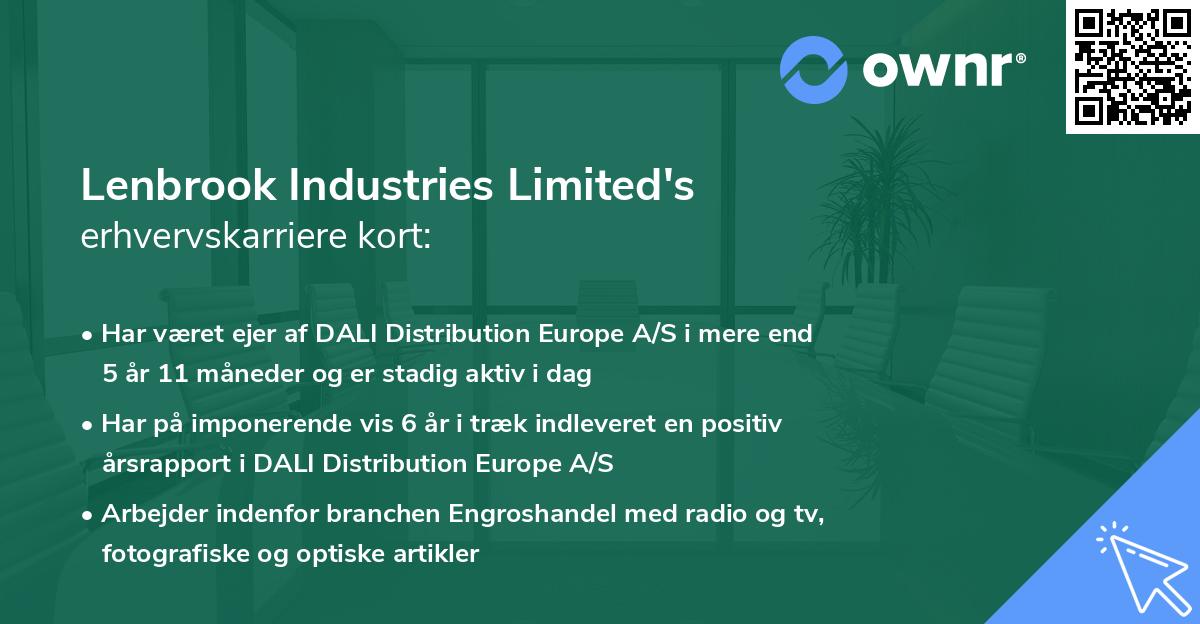 ownr®

Lenbrook Industries Limited's
erhvervskarriere kort:

• Har været ejer af DALI Distribution Europe A/S i mere end 5 år 11 måneder og er stadig aktiv i dag

• Har på imponerende vis 6 år i træk indleveret en positiv årsrapport i DALI Distribution Europe A/S

• Arbejder indenfor branchen Engroshandel med radio og tv, fotografiske og optiske artikler